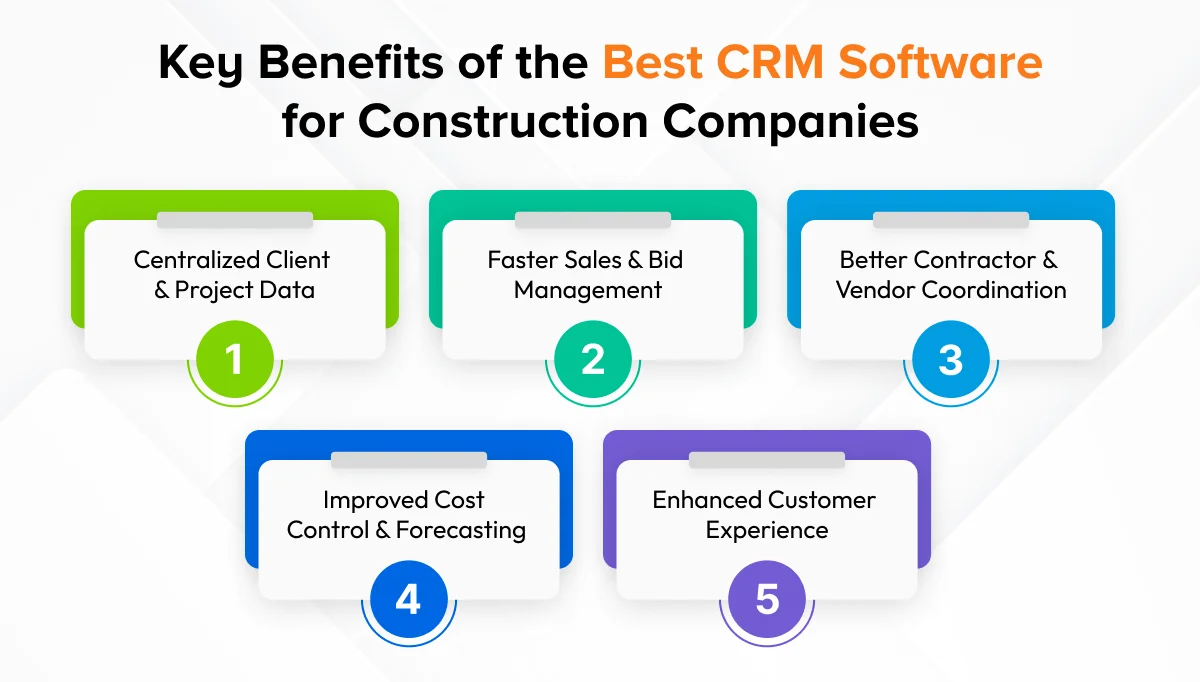 Key Benefits of the Best CRM Software for Construction Companies

Centralized Client & Project Data

1

Faster Sales & Bid Management

2

Better Contractor & Vendor Coordination

3

Improved Cost Control & Forecasting

4

Enhanced Customer Experience

5